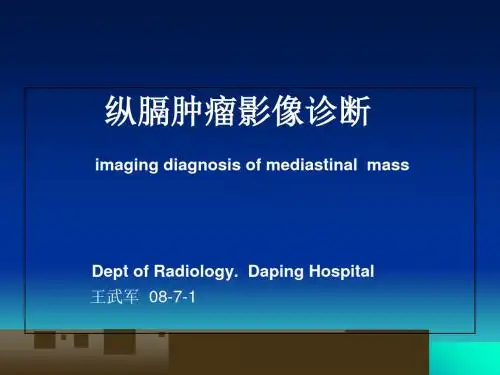 纵膈肿瘤影像诊断

imaging diagnosis of mediastinal mass

Dept of Radiology. Daping Hospital
王武军 08-7-1